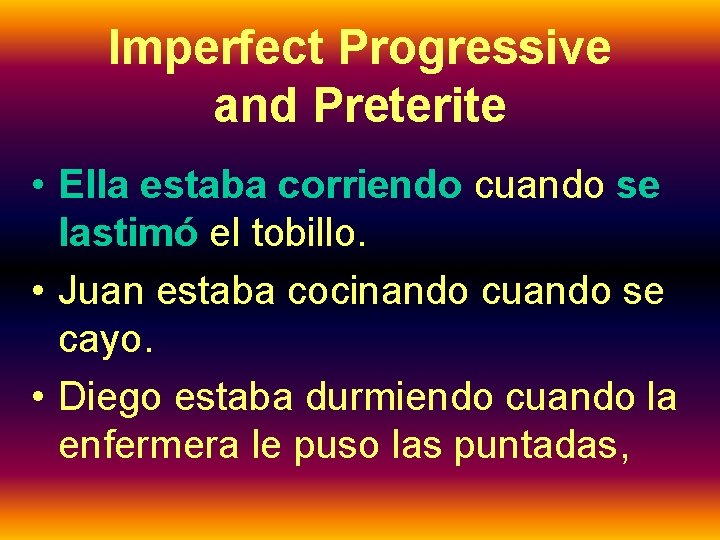 Imperfect Progressive and Preterite

• Ella estaba corriendo cuando se lastimó el tobillo.
• Juan estaba cocinando cuando se cayo.
• Diego estaba durmiendo cuando la enfermera le puso las puntadas,